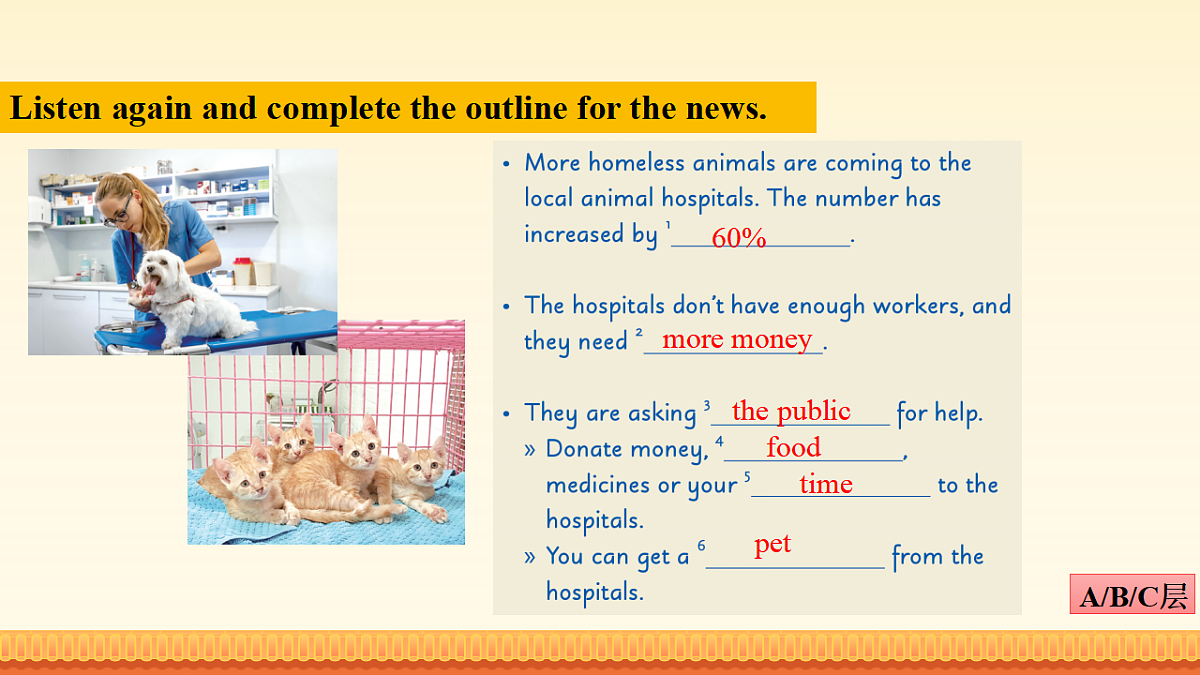 Listen again and complete the outline for the news.

• More homeless animals are coming to the local animal hospitals. The number has increased by $^1$ 60% .

• The hospitals don't have enough workers, and they need $^2$ more money .

• They are asking $^3$ the public for help.
» Donate money, $^4$ food , medicines or your $^5$ time to the hospitals.
» You can get a $^6$ pet from the hospitals.

A/B/C层